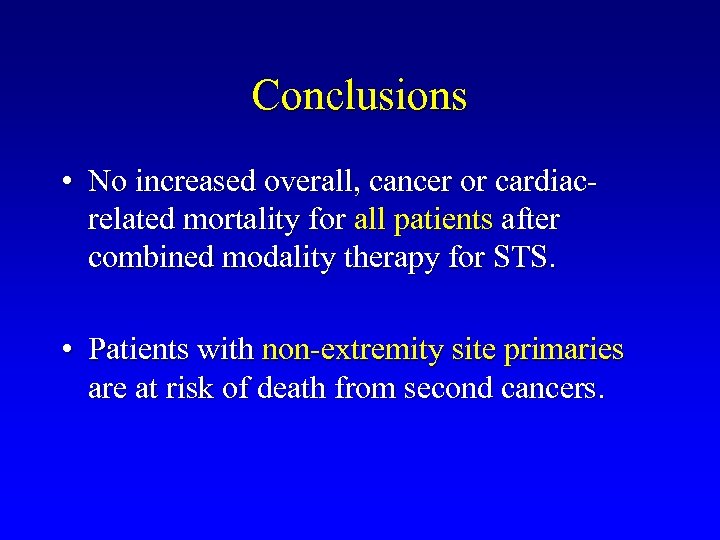 Conclusions

• No increased overall, cancer or cardiac-related mortality for all patients after combined modality therapy for STS.

• Patients with non-extremity site primaries are at risk of death from second cancers.